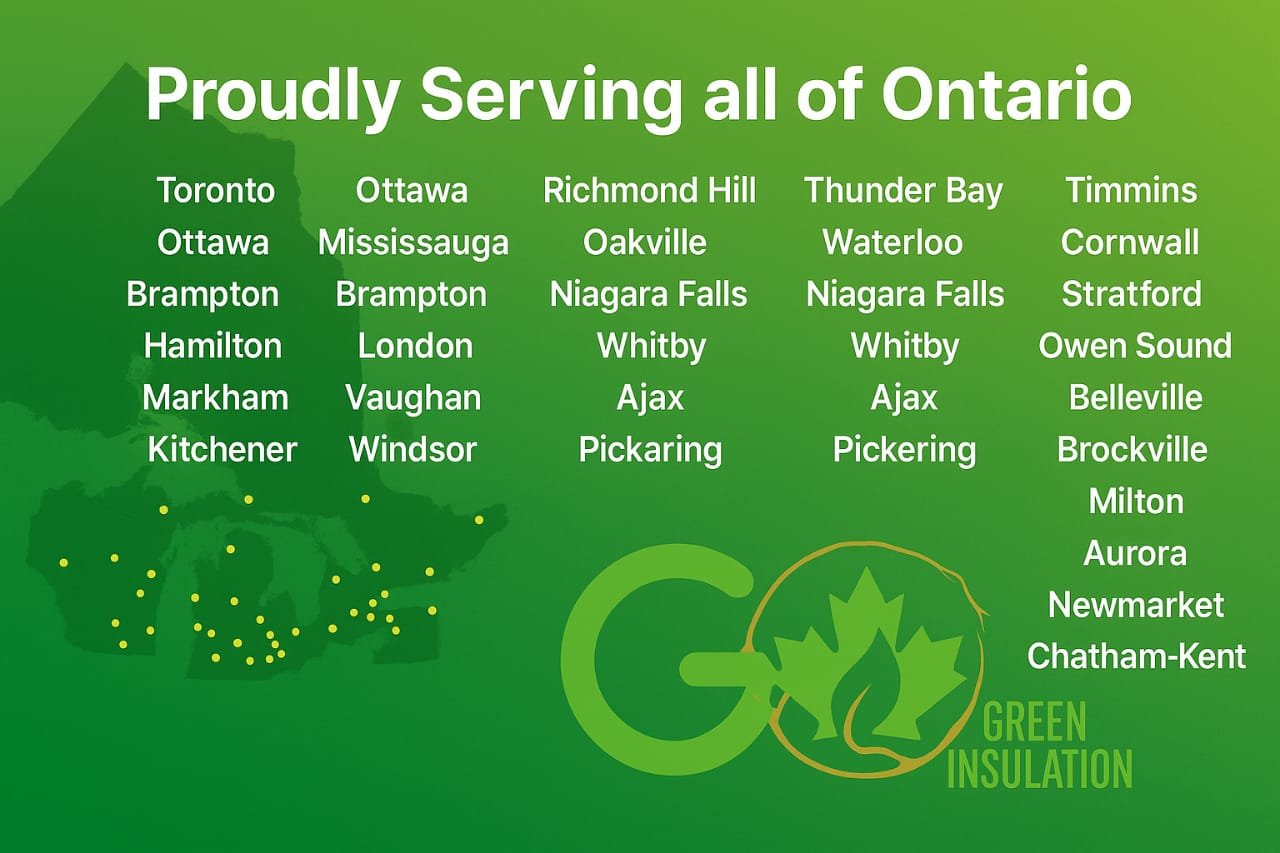 Proudly Serving all of Ontario

Toronto
Ottawa
Brampton
Hamilton
Markham
Kitchener

Ottawa
Mississauga
Brampton
London
Vaughan
Windsor

Richmond Hill
Oakville
Niagara Falls
Whitby
Ajax
Pickaring

Thunder Bay
Waterloo
Niagara Falls
Whitby
Ajax
Pickering

Timmins
Cornwall
Stratford
Owen Sound
Belleville
Brockville
Milton
Aurora
Newmarket
Chatham-Kent

GO GREEN INSULATION